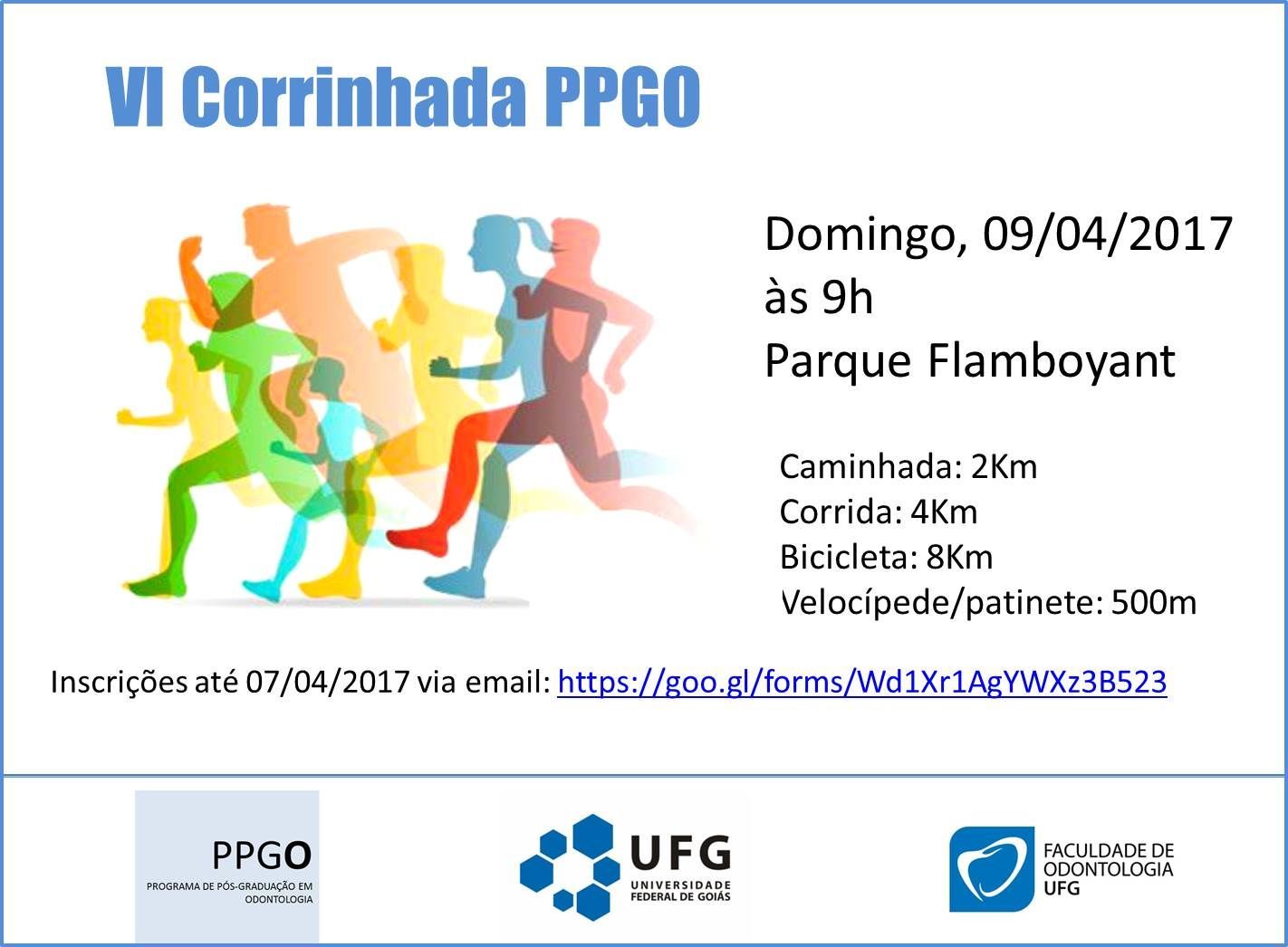 VI Corrinhada PPGO

Domingo, 09/04/2017
às 9h
Parque Flamboyant

Caminhada: 2Km
Corrida: 4Km
Bicicleta: 8Km
Velocípede/patinete: 500m

Inscrições até 07/04/2017 via email: https://goo.gl/forms/Wd1Xr1AgYWXz3B523

PPGO
PROGRAMA DE PÓS-GRADUAÇÃO EM ODONTOLOGIA

UFG
UNIVERSIDADE FEDERAL DE GOIÁS

FACULDADE DE ODONTOLOGIA UFG